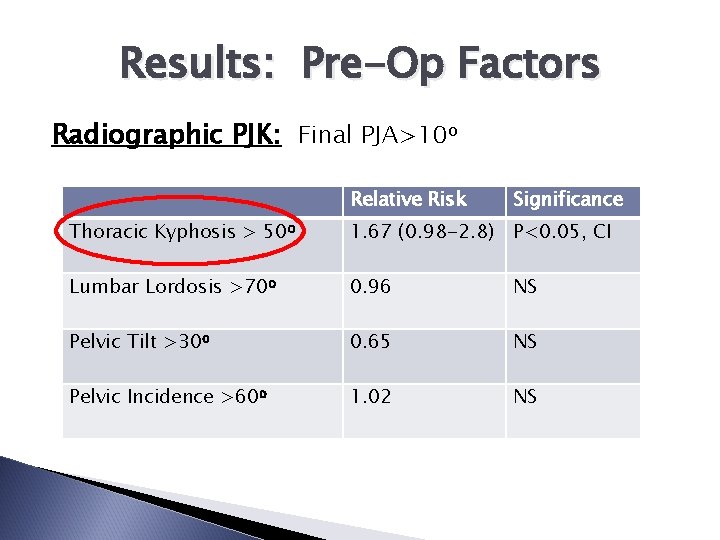 Results: Pre-Op Factors

Radiographic PJK: Final PJA>10º

| | Relative Risk | Significance |
|---|---|---|
| Thoracic Kyphosis > 50º | 1.67 (0.98-2.8) | P<0.05, CI |
| Lumbar Lordosis >70º | 0.96 | NS |
| Pelvic Tilt >30º | 0.65 | NS |
| Pelvic Incidence >60º | 1.02 | NS |